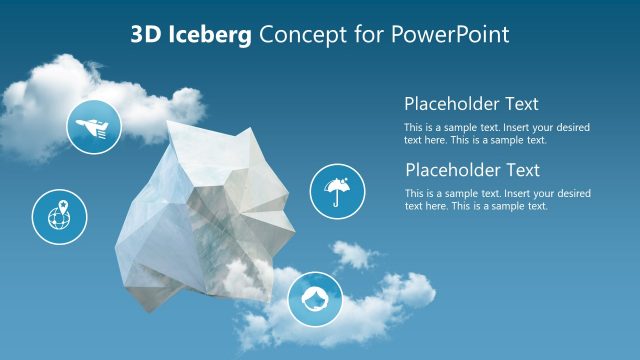 3D Iceberg Concept for PowerPoint

Placeholder Text

This is a sample text. Insert your desired text here. This is a sample text.

Placeholder Text

This is a sample text. Insert your desired text here. This is a sample text.